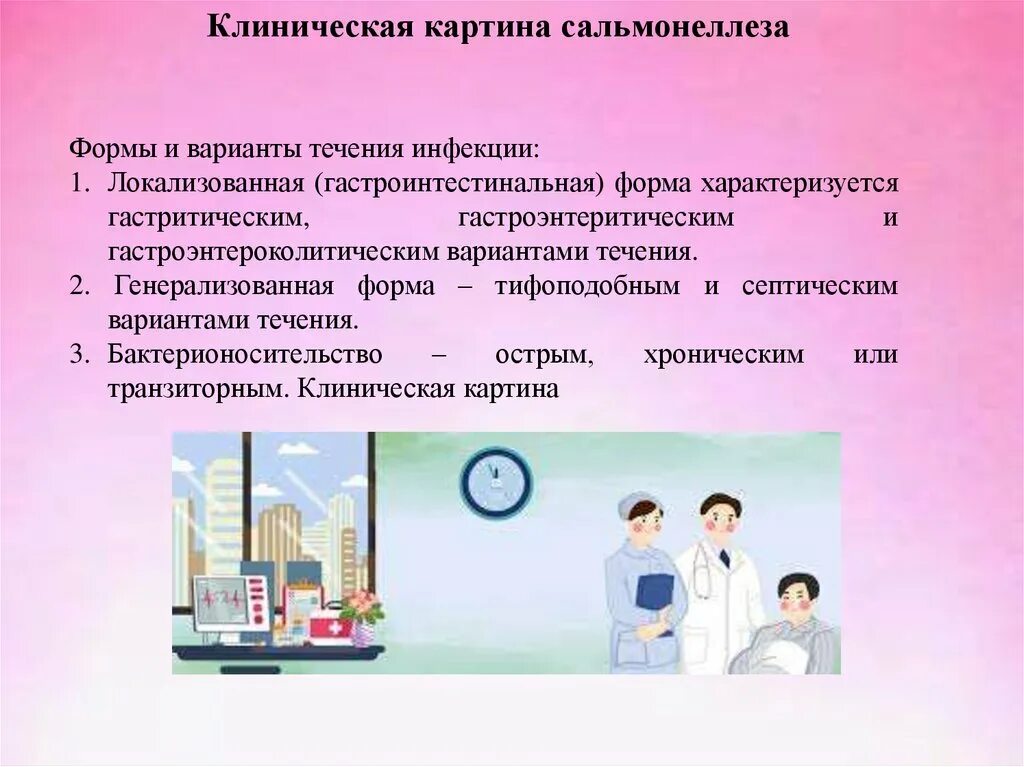 Клиническая картина сальмонеллеза

Формы и варианты течения инфекции:

1. Локализованная (гастроинтестинальная) форма характеризуется гастритическим, гастроэнтеритическим и гастроэнтероколитическим вариантами течения.
2. Генерализованная форма – тифоподобным и септическим вариантами течения.
3. Бактерионосительство – острым, хроническим или транзиторным. Клиническая картина